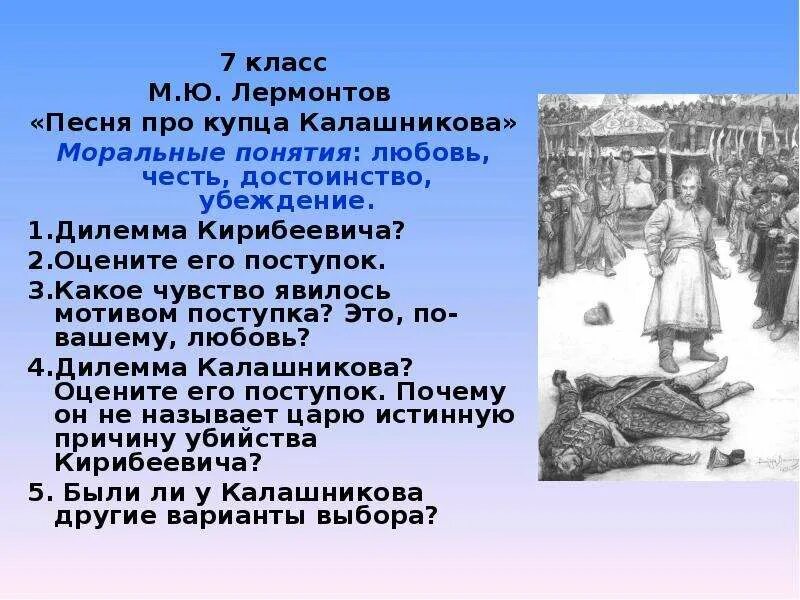 7 класс
М.Ю. Лермонтов
«Песня про купца Калашникова»
Моральные понятия: любовь, честь, достоинство, убеждение.

1.Дилемма Кирибеевича?
2.Оцените его поступок.
3.Какое чувство явилось мотивом поступка? Это, по-вашему, любовь?
4.Дилемма Калашникова? Оцените его поступок. Почему он не называет царю истинную причину убийства Кирибеевича?
5. Были ли у Калашникова другие варианты выбора?